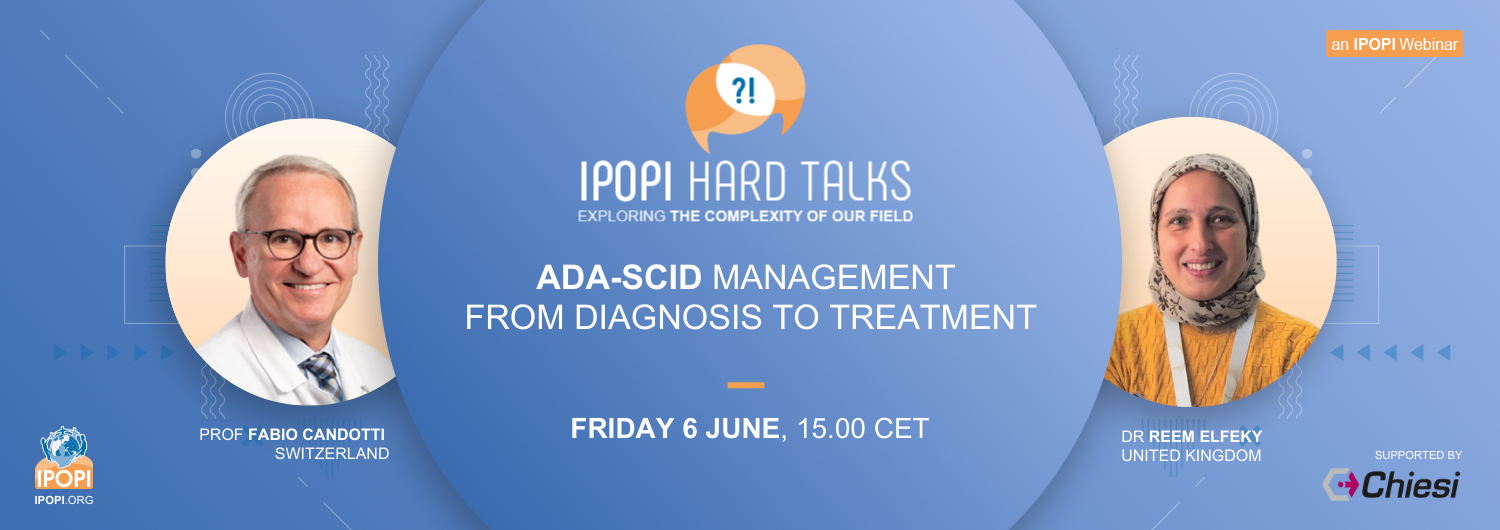 an IPOPI Webinar

?!

IPOPI HARD TALKS
EXPLORING THE COMPLEXITY OF OUR FIELD

ADA-SCID MANAGEMENT
FROM DIAGNOSIS TO TREATMENT

FRIDAY 6 JUNE, 15.00 CET

PROF FABIO CANDOTTI
SWITZERLAND

DR REEM ELFEKY
UNITED KINGDOM

IPOPI
IPOPI.ORG

SUPPORTED BY
Chiesi